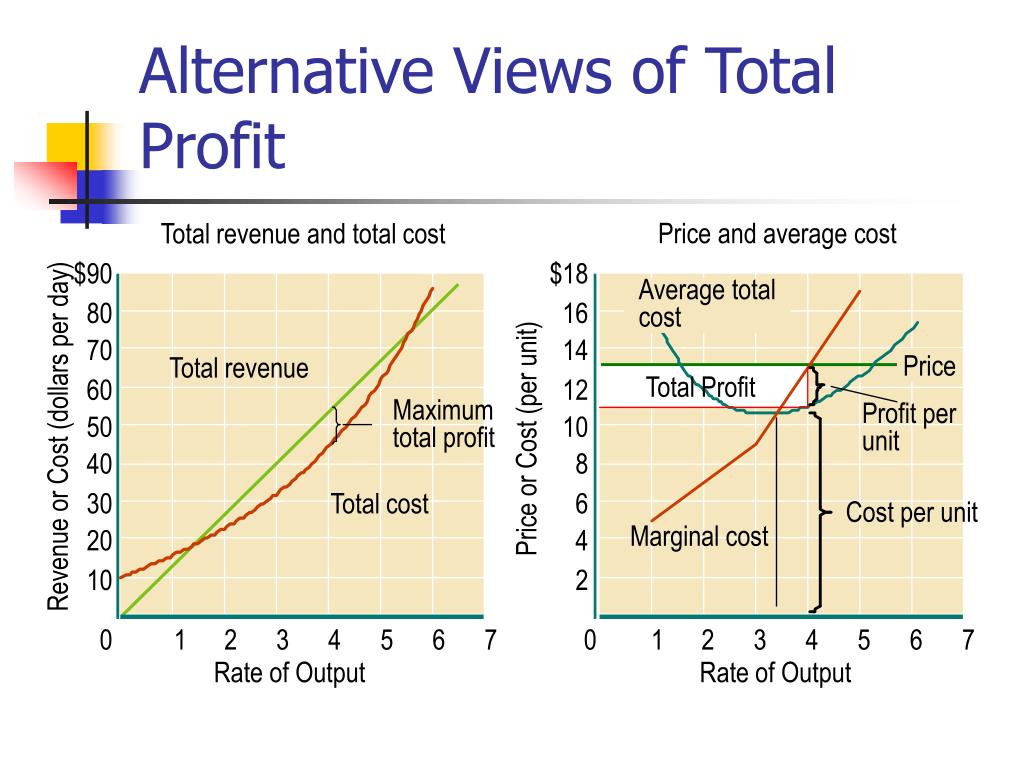 Alternative Views of Total Profit

Total revenue and total cost

Revenue or Cost (dollars per day)

$90
80
70
60
50
40
30
20
10

Total revenue

Maximum total profit

Total cost

0 1 2 3 4 5 6 7

Rate of Output

Price and average cost

Price or Cost (per unit)

$18
16
14
12
10
8
6
4
2

Average total cost

Price

Total Profit

Profit per unit

Cost per unit

Marginal cost

0 1 2 3 4 5 6 7

Rate of Output